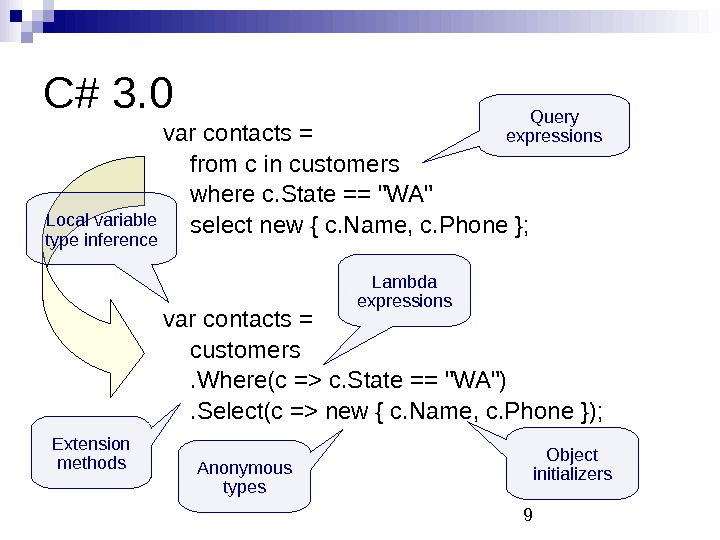 C# 3.0

var contacts =
from c in customers
where c.State == "WA"
select new { c.Name, c.Phone };

Query expressions

Local variable type inference

Lambda expressions

var contacts =
customers
.Where(c => c.State == "WA")
.Select(c => new { c.Name, c.Phone });

Extension methods

Anonymous types

Object initializers

9